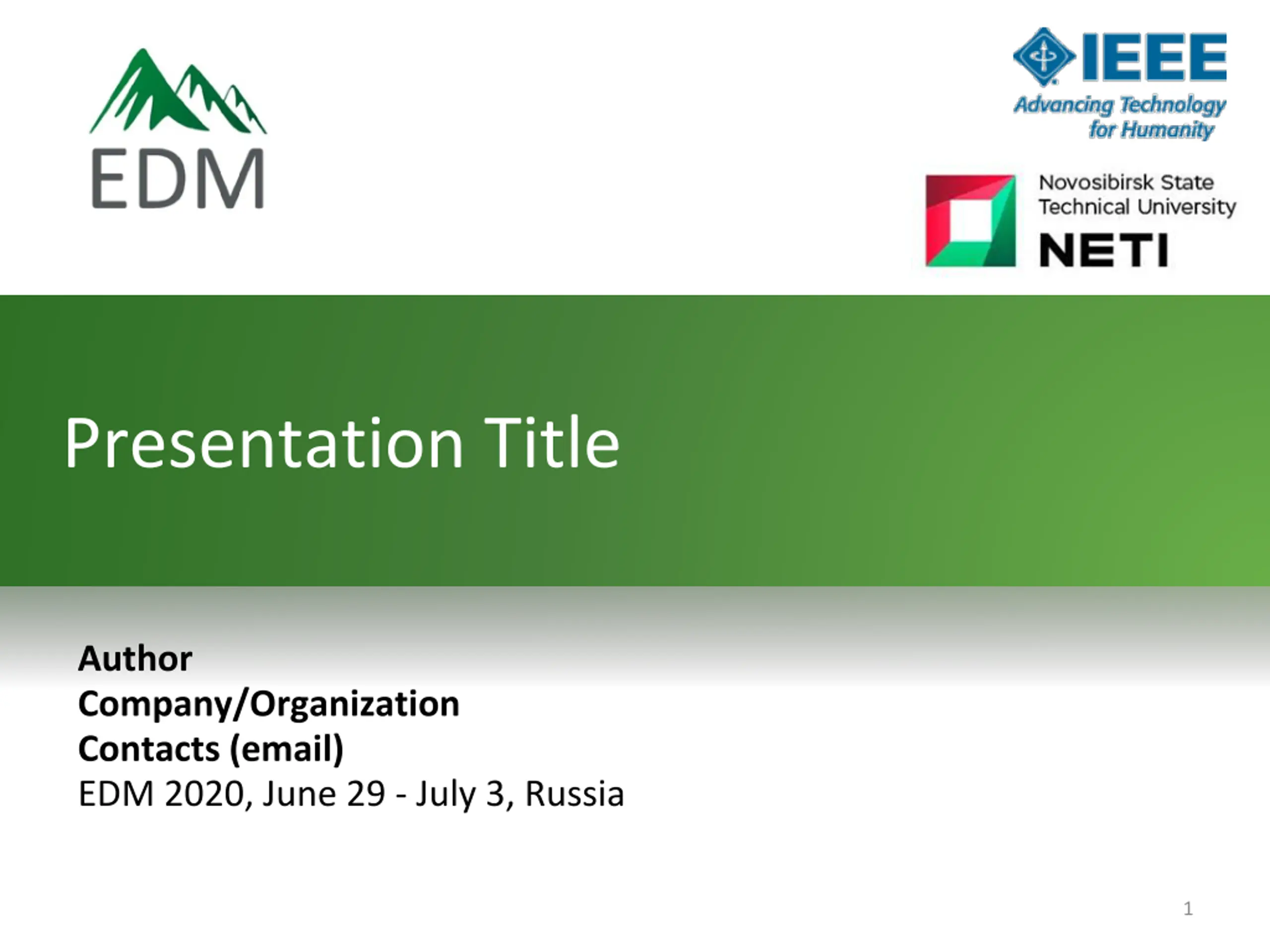 EDM

IEEE
Advancing Technology for Humanity

Novosibirsk State Technical University
NETI

Presentation Title

Author
Company/Organization
Contacts (email)
EDM 2020, June 29 - July 3, Russia

1